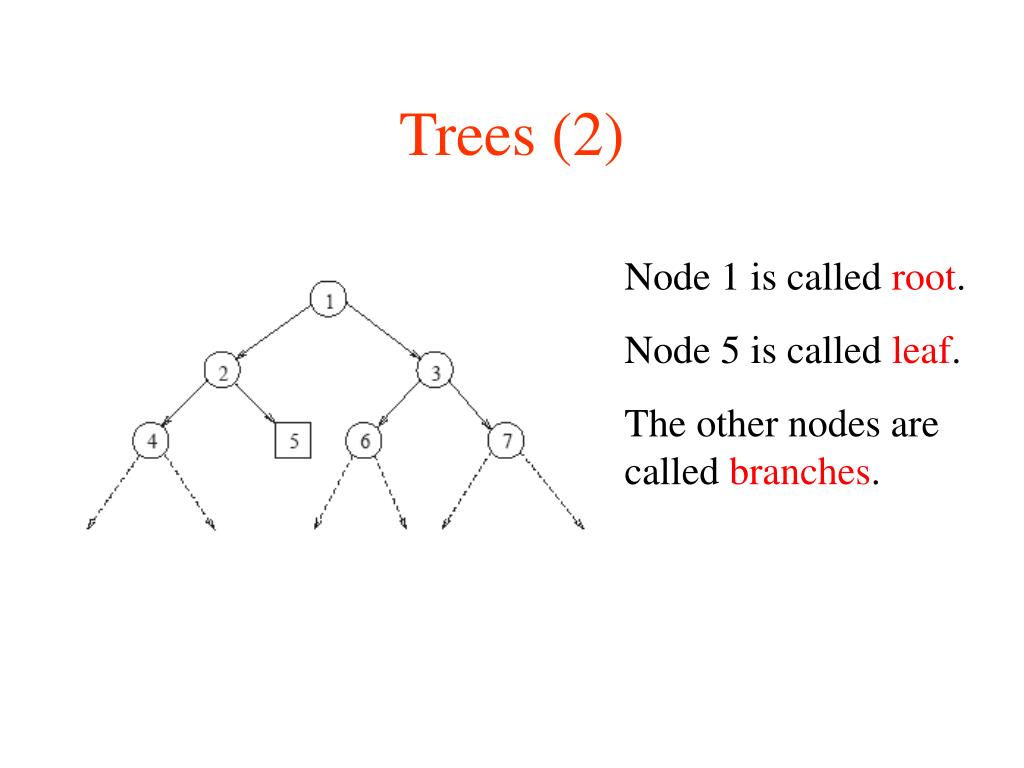 Trees (2)

1
2
3
4
5
6
7

Node 1 is called root.

Node 5 is called leaf.

The other nodes are called branches.